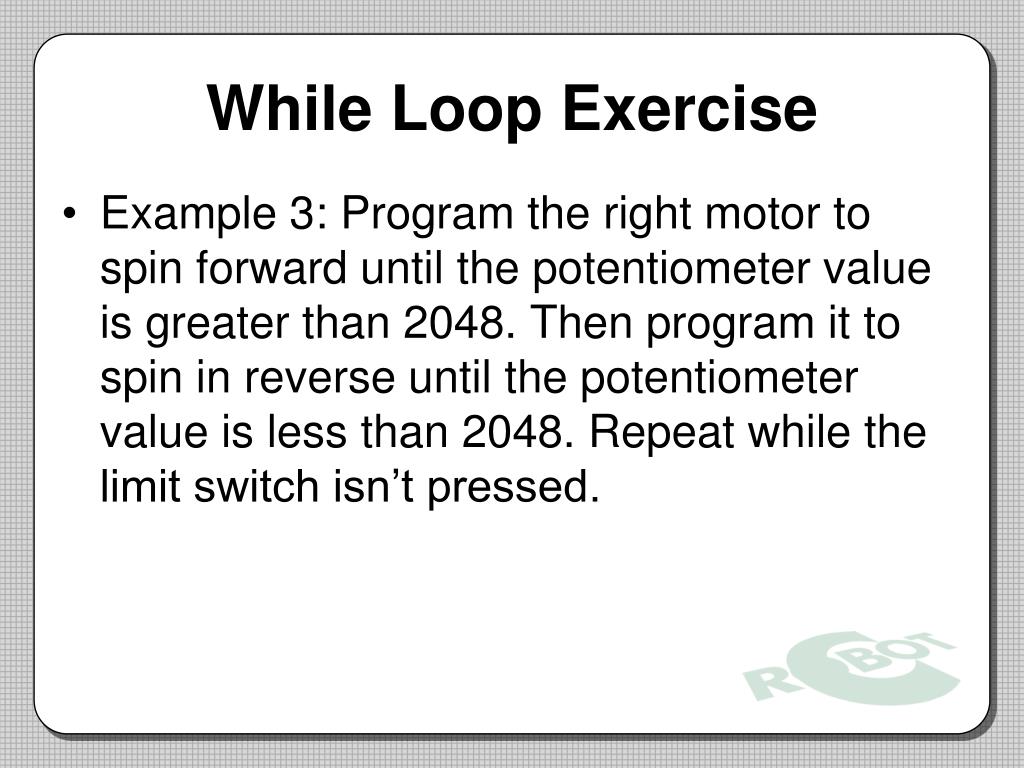 While Loop Exercise

• Example 3: Program the right motor to spin forward until the potentiometer value is greater than 2048. Then program it to spin in reverse until the potentiometer value is less than 2048. Repeat while the limit switch isn’t pressed.

ROBOT